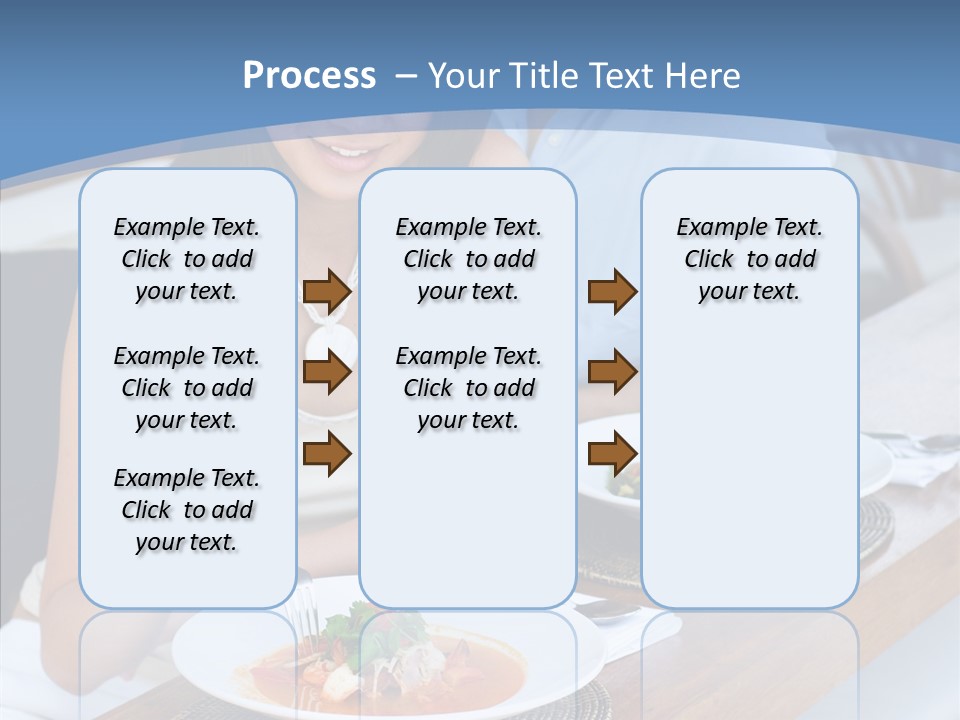 Process – Your Title Text Here

Example Text. Click to add your text.

Example Text. Click to add your text.

Example Text. Click to add your text.

Example Text. Click to add your text.

Example Text. Click to add your text.

Example Text. Click to add your text.